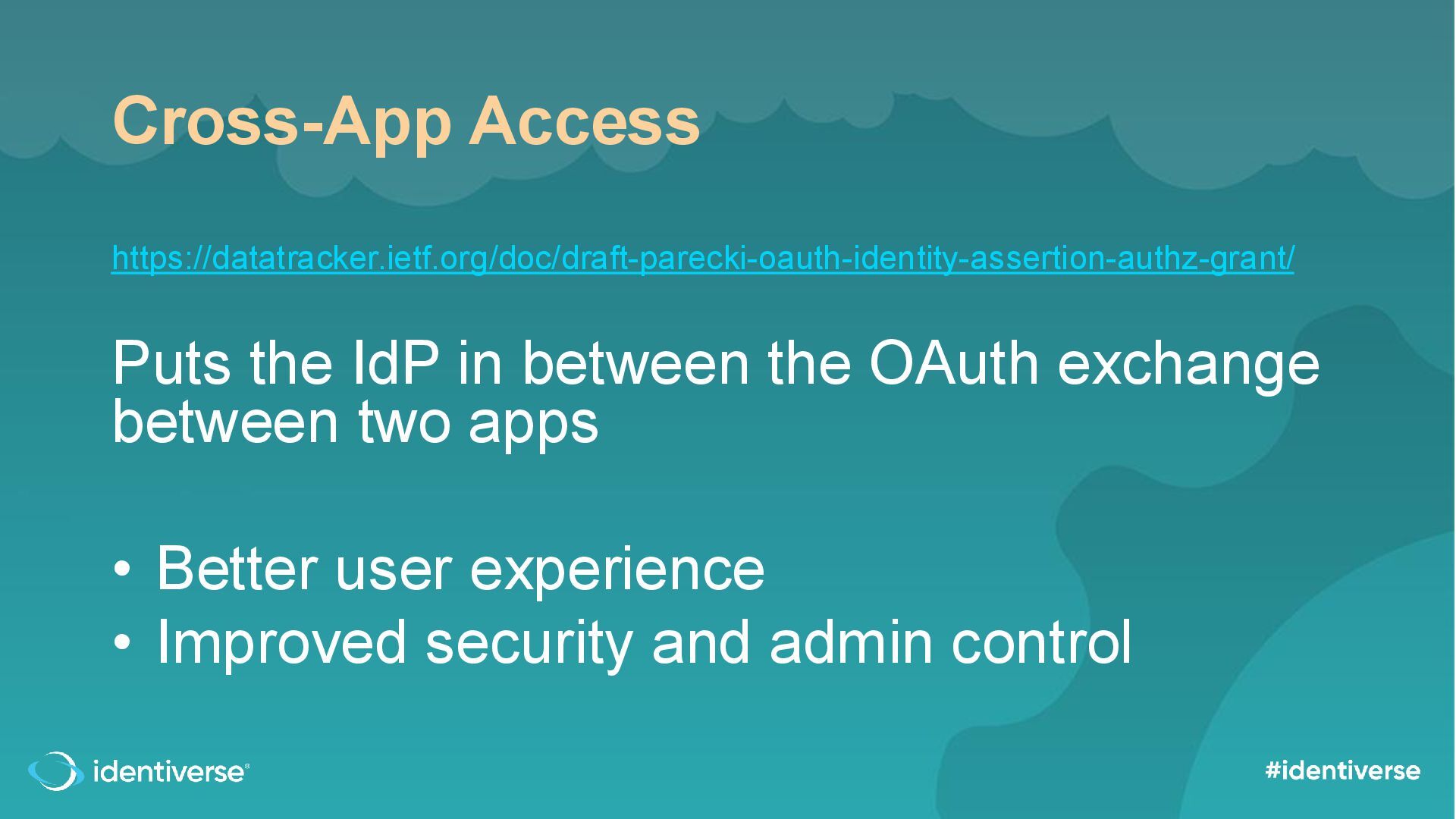 Cross-App Access

https://datatracker.ietf.org/doc/draft-parecki-oauth-identity-assertion-authz-grant/

Puts the IdP in between the OAuth exchange between two apps

• Better user experience
• Improved security and admin control

identiverse®

#identiverse